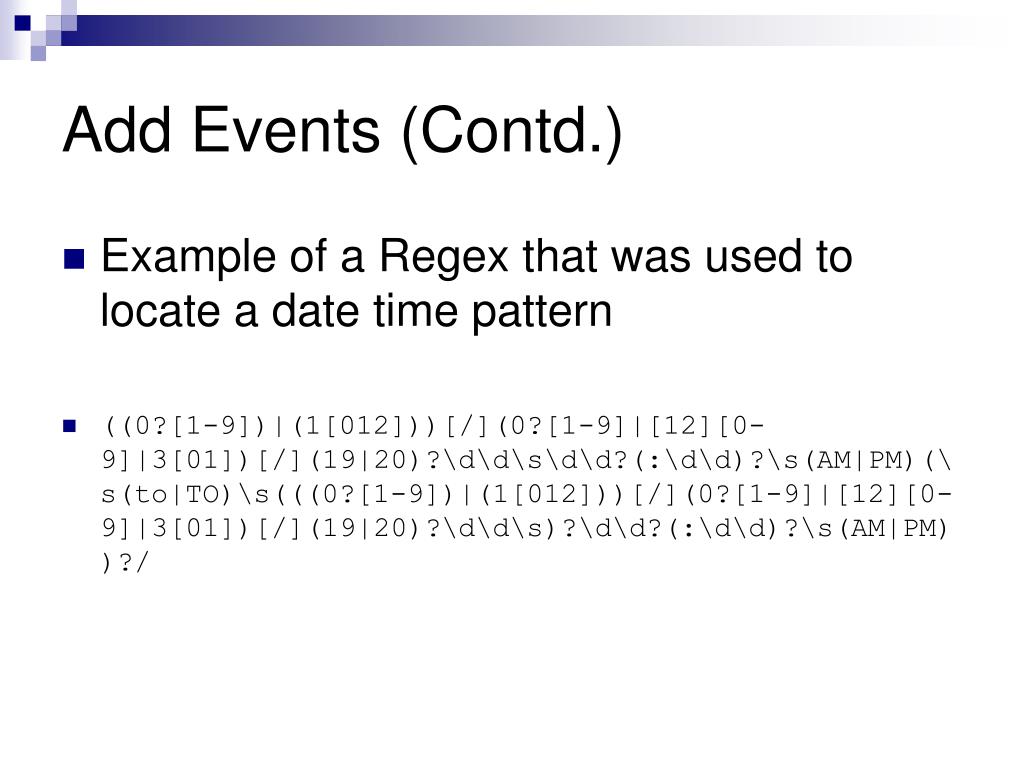 Add Events (Contd.)

Example of a Regex that was used to locate a date time pattern

((0?[1-9])|(1[012]))[/](0?[1-9]|[12][0-9]|3[01])[/](19|20)?\d\d\s\d\d?(:\d\d)?\s(AM|PM)(\s(to|TO)\s(((0?[1-9])|(1[012]))[/](0?[1-9]|[12][0-9]|3[01])[/](19|20)?\d\d\s)?\d\d?(:\d\d)?\s(AM|PM))?/